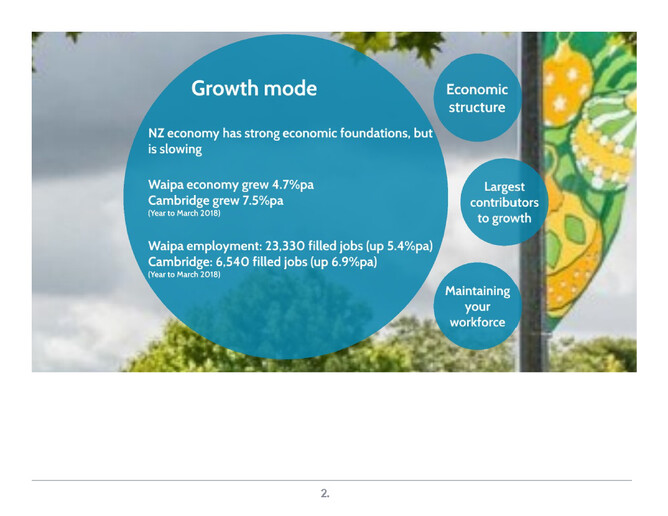 Growth mode

NZ economy has strong economic foundations, but is slowing

Waipa economy grew 4.7%pa
Cambridge grew 7.5%pa
(Year to March 2018)

Waipa employment: 23,330 filled jobs (up 5.4%pa)
Cambridge: 6,540 filled jobs (up 6.9%pa)
(Year to March 2018)

Economic structure

Largest contributors to growth

Maintaining your workforce

2.